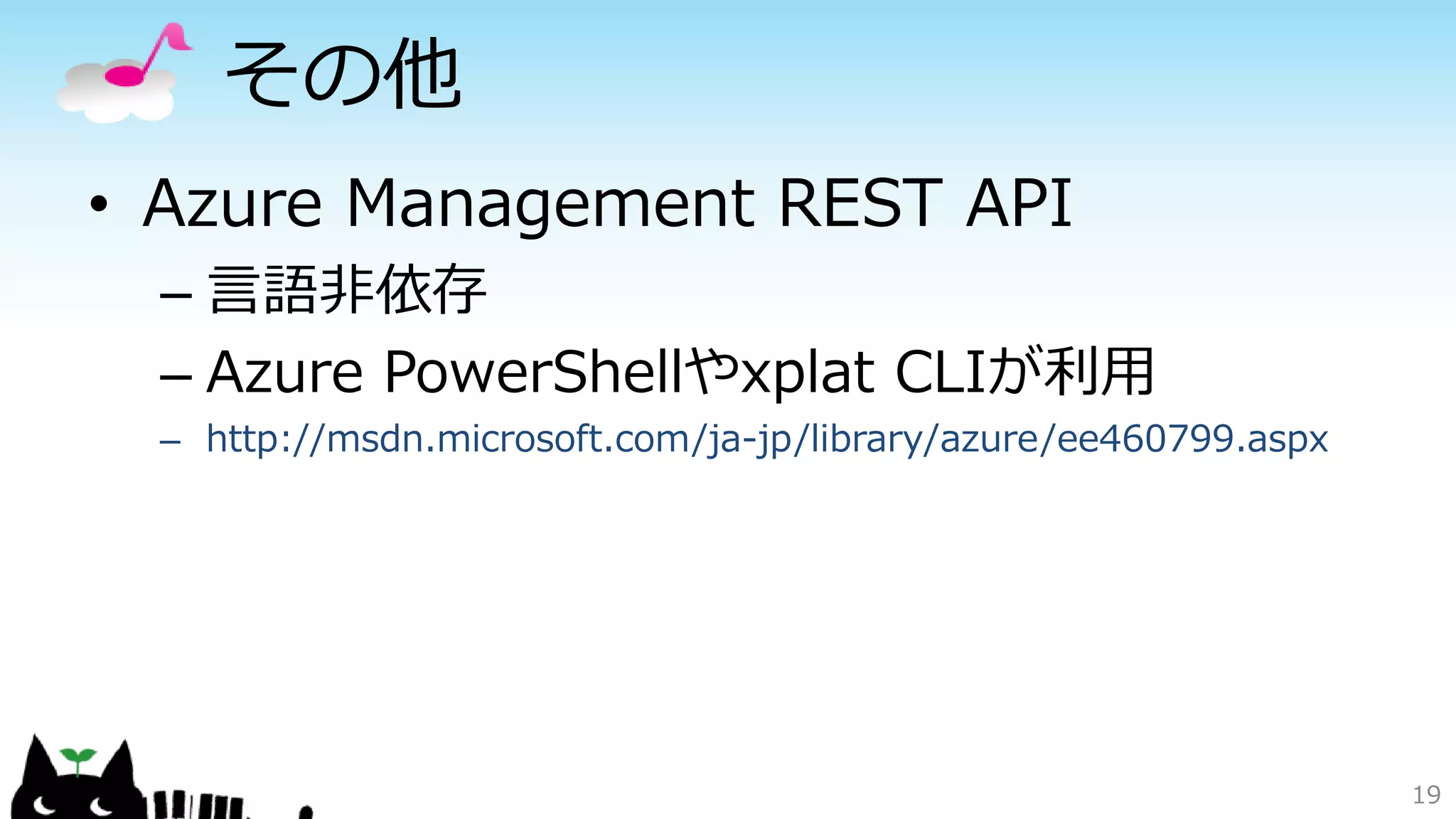 その他

• Azure Management REST API
  – 言語非依存
  – Azure PowerShellやxplat CLIが利用
  – http://msdn.microsoft.com/ja-jp/library/azure/ee460799.aspx

19